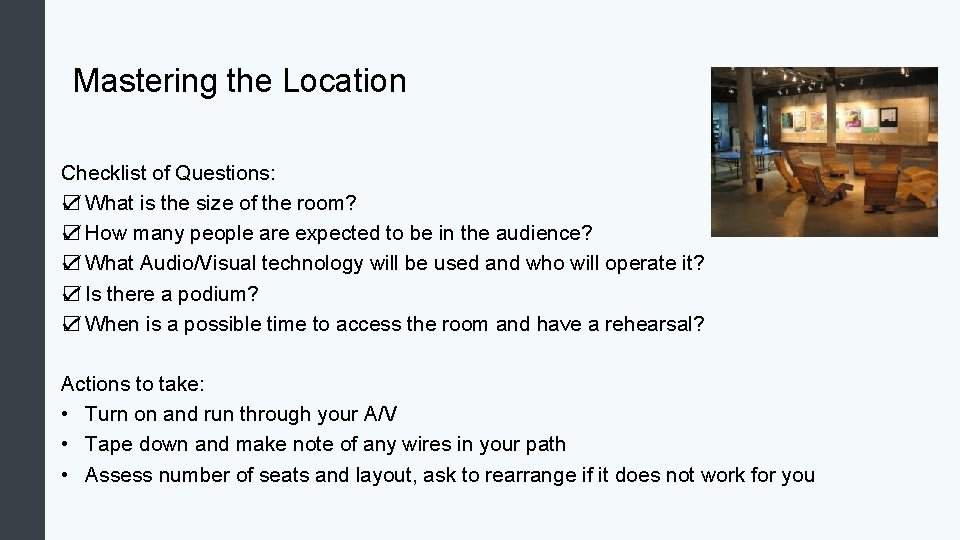 Mastering the Location

Checklist of Questions:
☑ What is the size of the room?
☑ How many people are expected to be in the audience?
☑ What Audio/Visual technology will be used and who will operate it?
☑ Is there a podium?
☑ When is a possible time to access the room and have a rehearsal?

Actions to take:
• Turn on and run through your A/V
• Tape down and make note of any wires in your path
• Assess number of seats and layout, ask to rearrange if it does not work for you